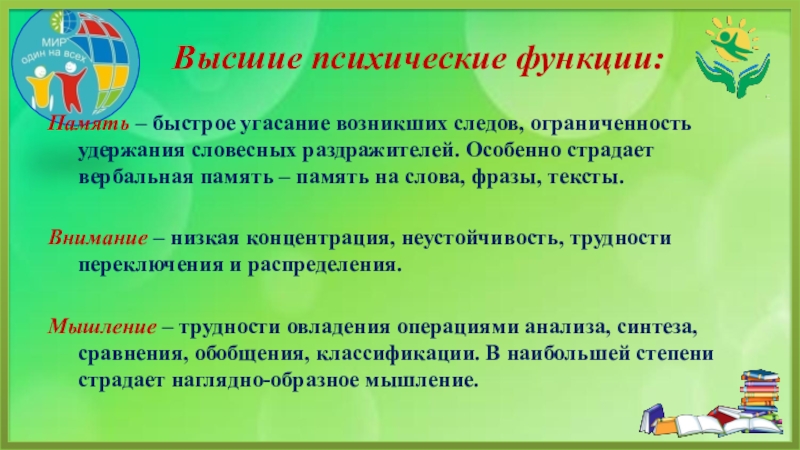 МИР
один на всех

Высшие психические функции:

Память – быстрое угасание возникших следов, ограниченность удержания словесных раздражителей. Особенно страдает вербальная память – память на слова, фразы, тексты.

Внимание – низкая концентрация, неустойчивость, трудности переключения и распределения.

Мышление – трудности овладения операциями анализа, синтеза, сравнения, обобщения, классификации. В наибольшей степени страдает наглядно-образное мышление.